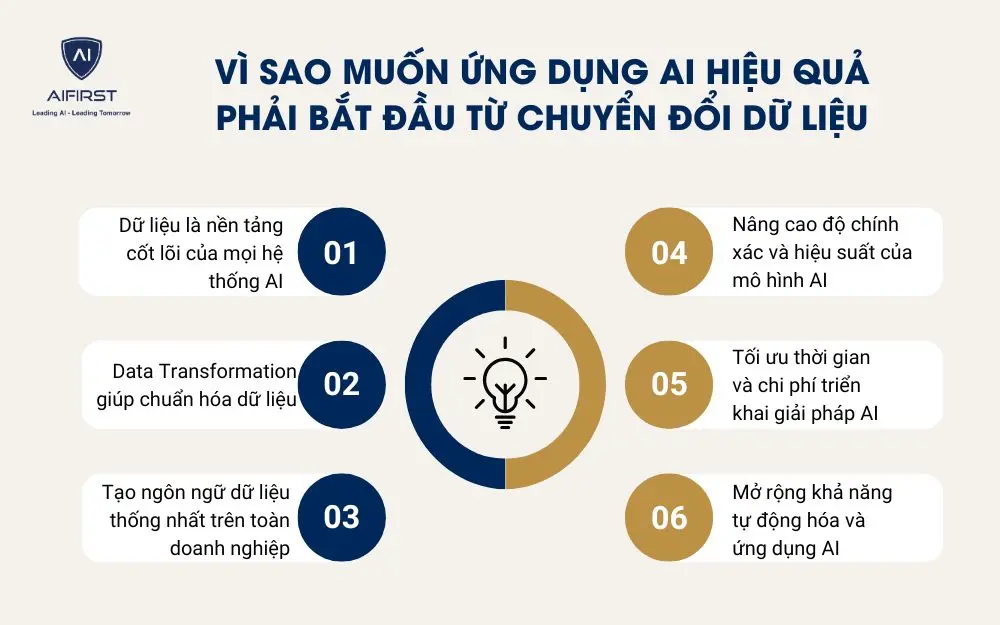 AI
AIFIRST
Leading AI - Leading Tomorrow

VÌ SAO MUỐN ỨNG DỤNG AI HIỆU QUẢ PHẢI BẮT ĐẦU TỪ CHUYỂN ĐỔI DỮ LIỆU

Dữ liệu là nền tảng cốt lõi của mọi hệ thống AI
01

Data Transformation giúp chuẩn hóa dữ liệu
02

Tạo ngôn ngữ dữ liệu thống nhất trên toàn doanh nghiệp
03

04
Nâng cao độ chính xác và hiệu suất của mô hình AI

05
Tối ưu thời gian và chi phí triển khai giải pháp AI

06
Mở rộng khả năng tự động hóa và ứng dụng AI